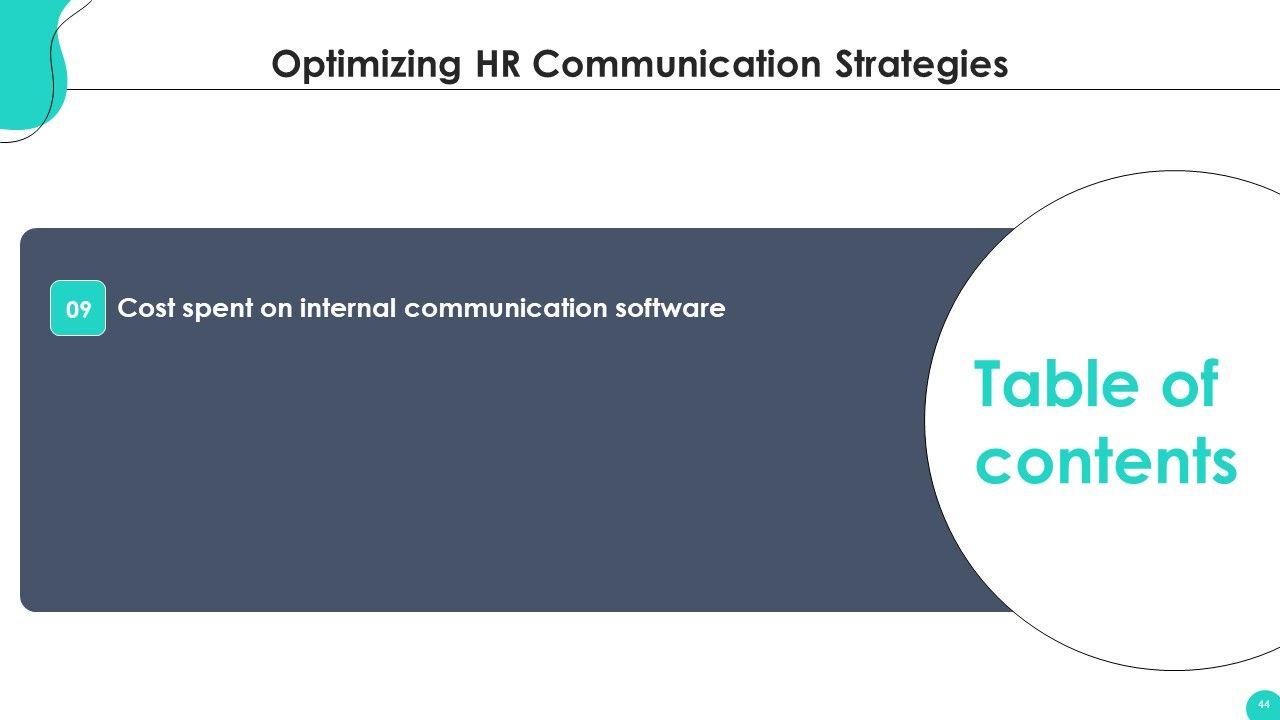 Optimizing HR Communication Strategies

09 Cost spent on internal communication software

Table of contents

44